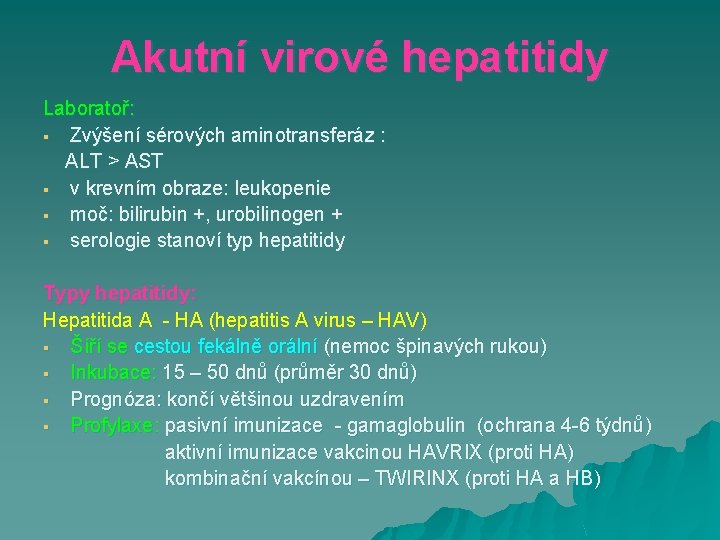 Akutní virové hepatitidy

Laboratoř:
▪ Zvýšení sérových aminotransferáz : ALT > AST
▪ v krevním obraze: leukopenie
▪ moč: bilirubin +, urobilinogen +
▪ serologie stanoví typ hepatitidy

Typy hepatitidy:
Hepatitida A - HA (hepatitis A virus – HAV)
▪ Šíří se cestou fekálně orální (nemoc špinavých rukou)
▪ Inkubace: 15 – 50 dnů (průměr 30 dnů)
▪ Prognóza: končí většinou uzdravením
▪ Profylaxe: pasivní imunizace - gamaglobulin (ochrana 4-6 týdnů)
aktivní imunizace vakcinou HAVRIX (proti HA)
kombinační vakcínou – TWIRINX (proti HA a HB)